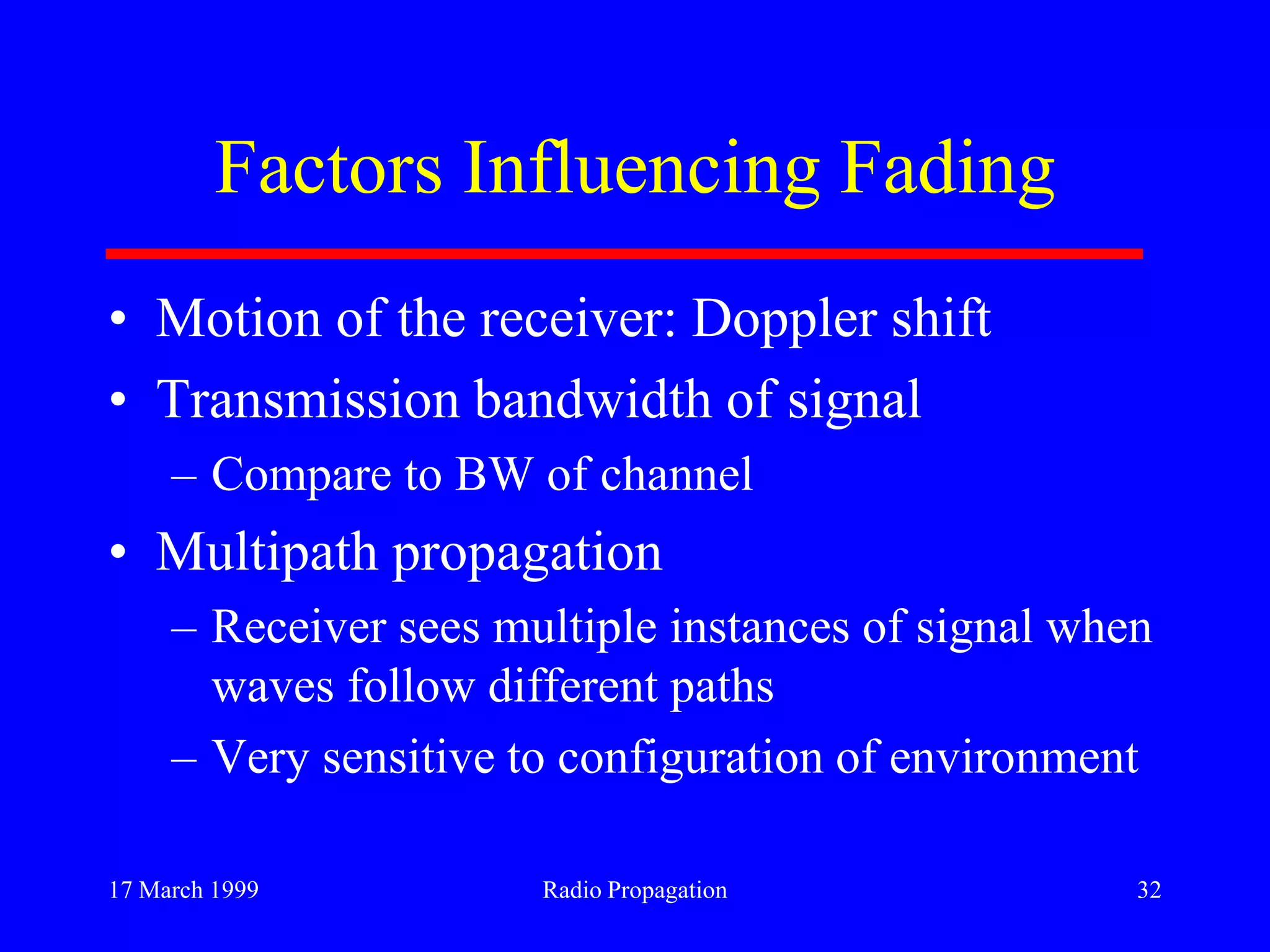 Factors Influencing Fading

• Motion of the receiver: Doppler shift
• Transmission bandwidth of signal
– Compare to BW of channel
• Multipath propagation
– Receiver sees multiple instances of signal when waves follow different paths
– Very sensitive to configuration of environment

17 March 1999 Radio Propagation 32